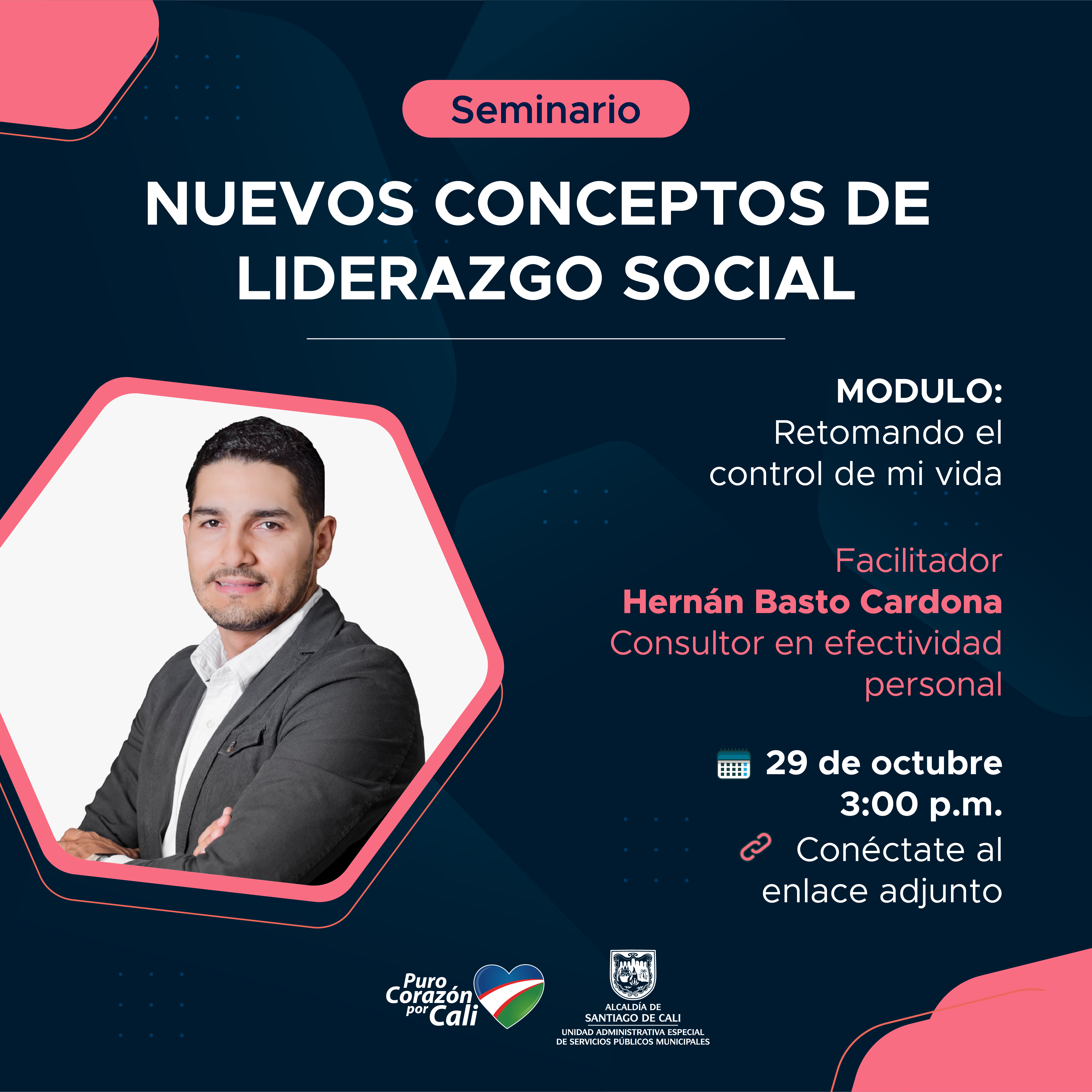 Seminario

NUEVOS CONCEPTOS DE LIDERAZGO SOCIAL

MODULO:
Retomando el control de mi vida

Facilitador
Hernán Basto Cardona
Consultor en efectividad personal

29 de octubre
3:00 p.m.

Conéctate al enlace adjunto

Puro Corazón por Cali

ALCALDÍA DE SANTIAGO DE CALI
UNIDAD ADMINISTRATIVA ESPECIAL DE SERVICIOS PÚBLICOS MUNICIPALES